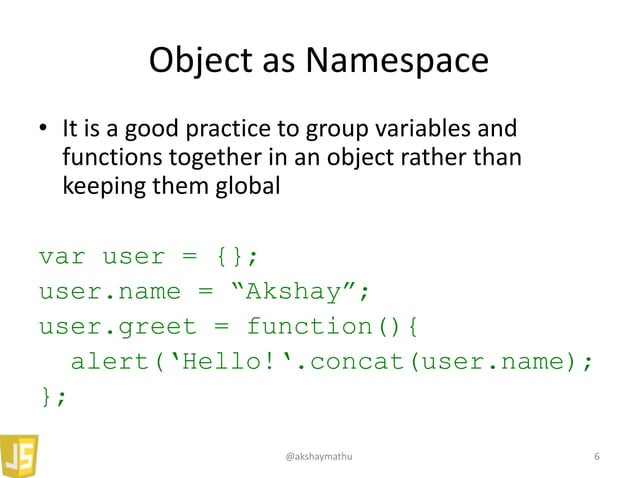 Object as Namespace

• It is a good practice to group variables and functions together in an object rather than keeping them global

var user = {};
user.name = “Akshay”;
user.greet = function(){
  alert(‘Hello!‘.concat(user.name);
};

JS

@akshaymathu

6